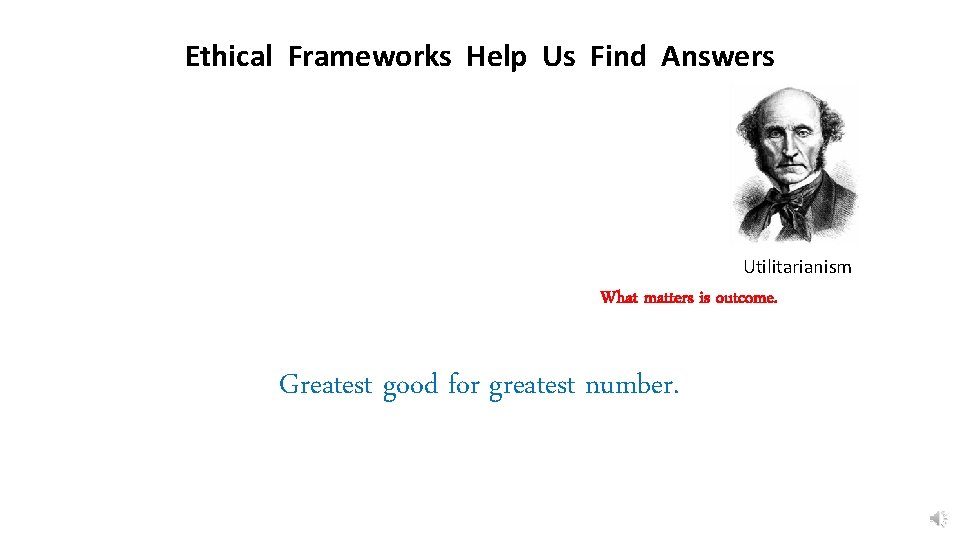 Ethical Frameworks Help Us Find Answers

Utilitarianism

What matters is outcome.

Greatest good for greatest number.